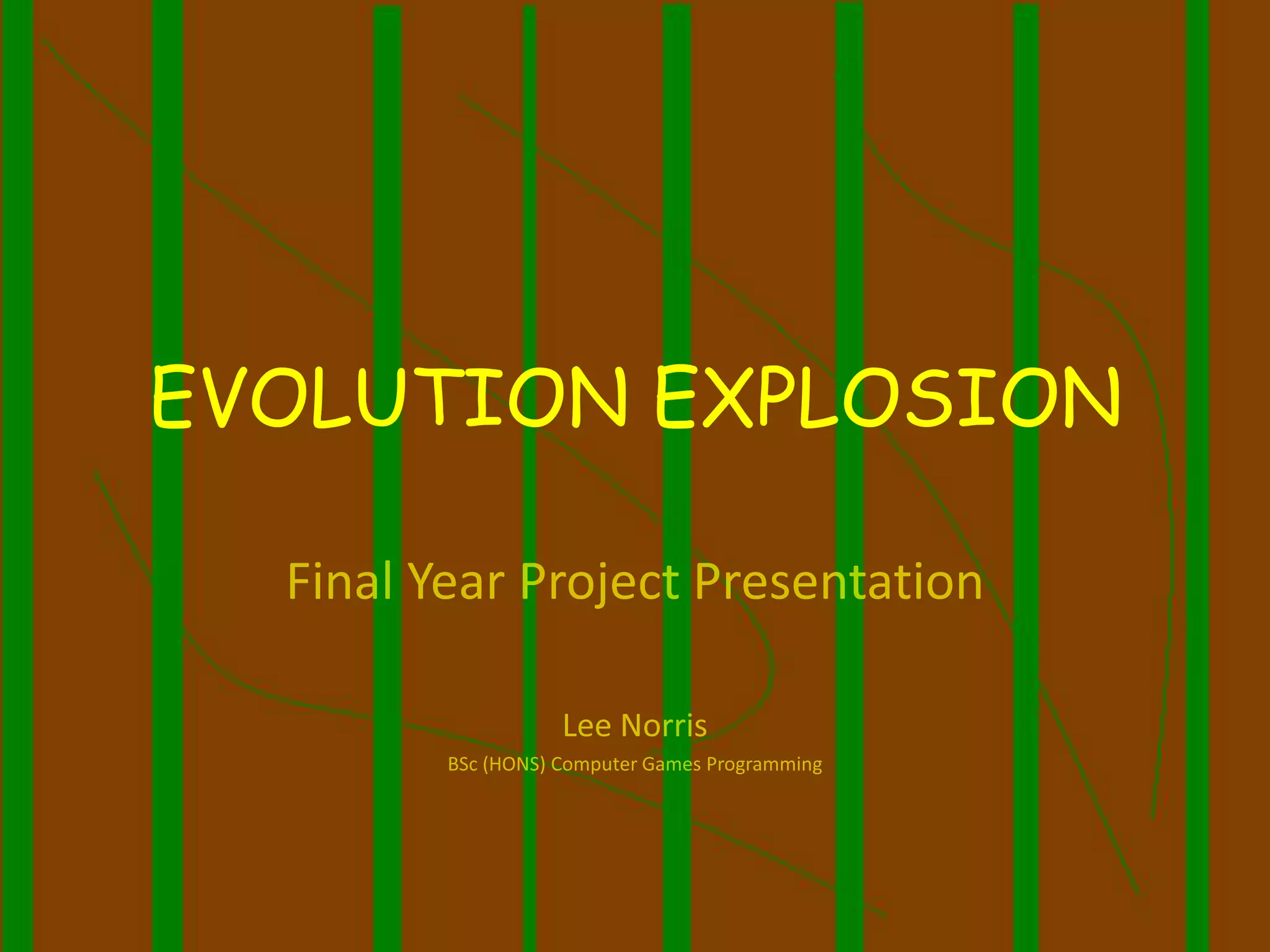 EVOLUTION EXPLOSION

Final Year Project Presentation

Lee Norris

BSc (HONS) Computer Games Programming